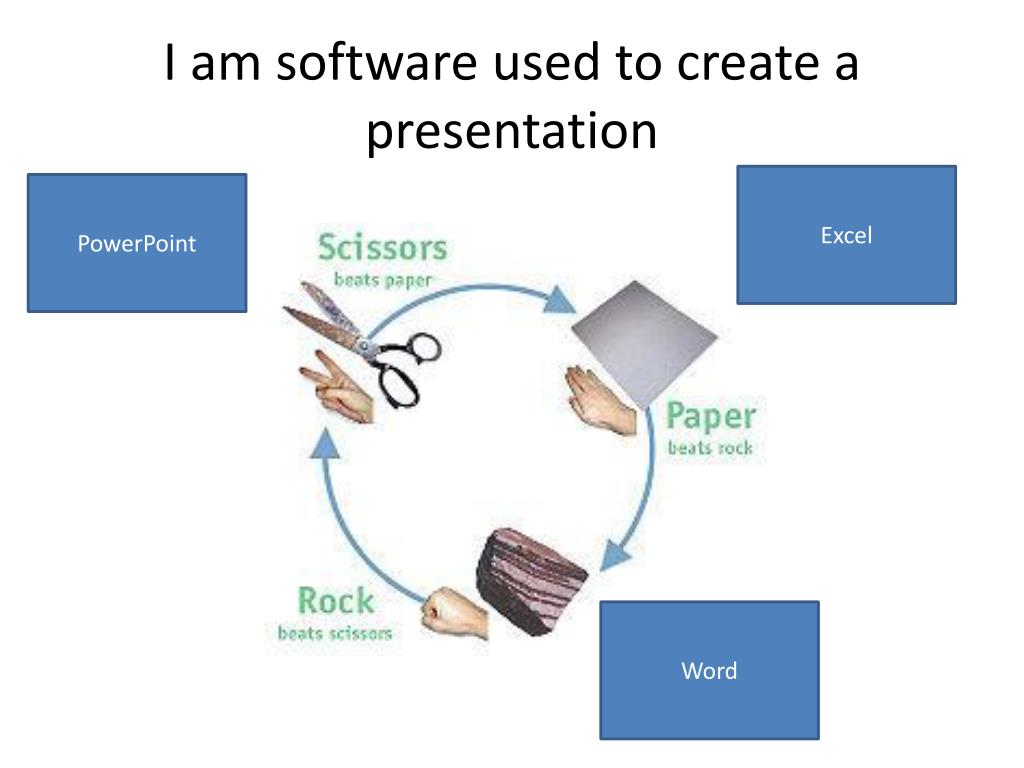 I am software used to create a presentation

PowerPoint

Excel

Scissors
beats paper

Paper
beats rock

Rock
beats scissors

Word